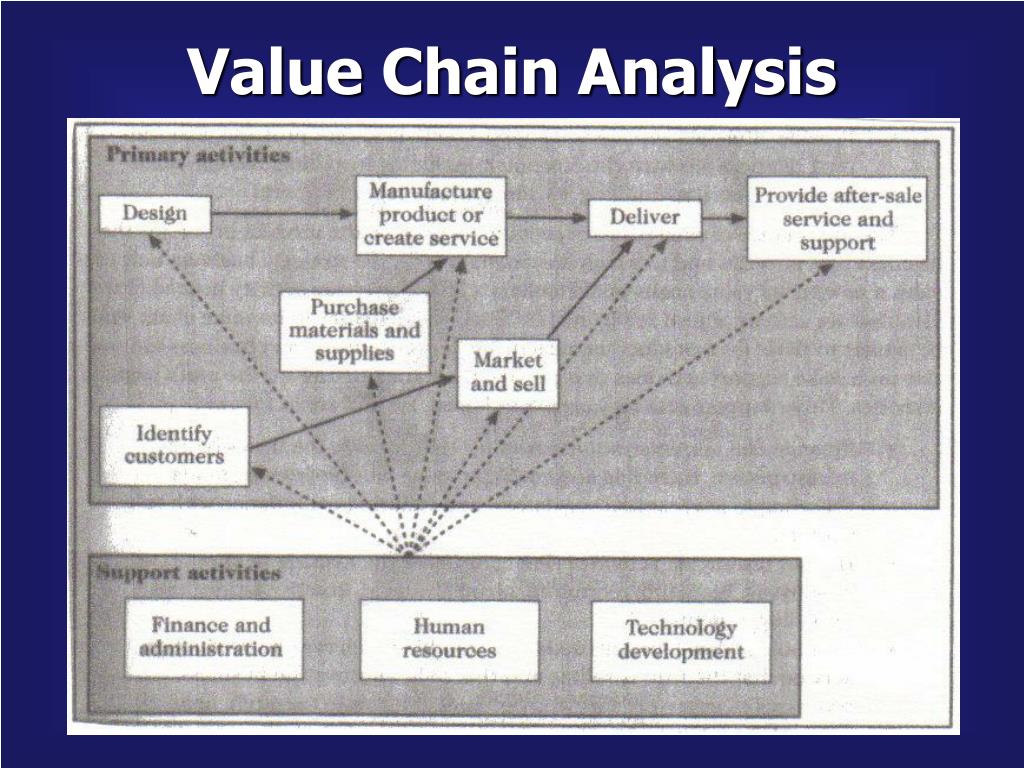 Value Chain Analysis

Primary activities

Design

Manufacture product or create service

Deliver

Provide after-sale service and support

Purchase materials and supplies

Market and sell

Identify customers

Support activities

Finance and administration

Human resources

Technology development